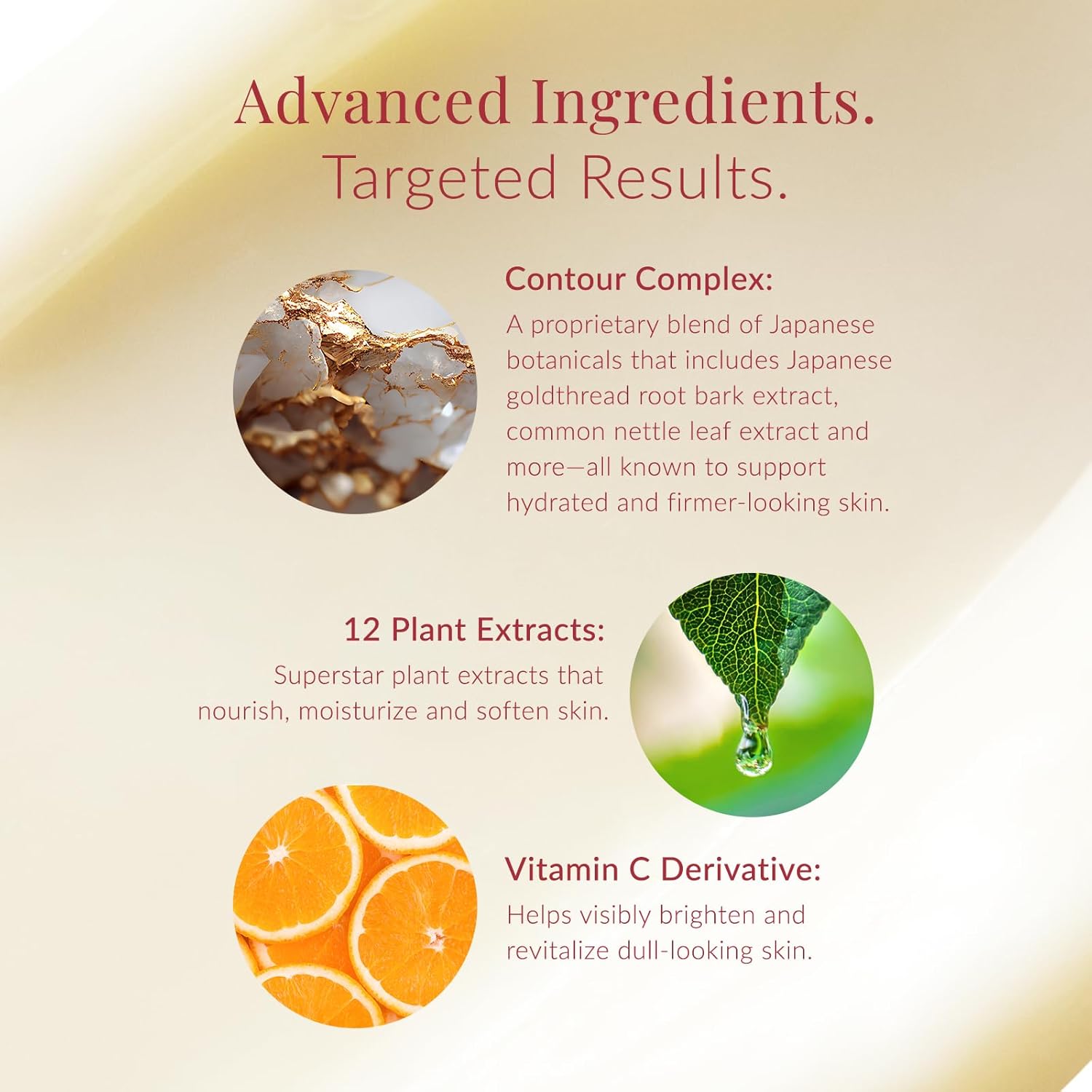 Advanced Ingredients.
Targeted Results.

Contour Complex:
A proprietary blend of Japanese botanicals that includes Japanese goldthread root bark extract, common nettle leaf extract and more—all known to support hydrated and firmer-looking skin.

12 Plant Extracts:
Superstar plant extracts that nourish, moisturize and soften skin.

Vitamin C Derivative:
Helps visibly brighten and revitalize dull-looking skin.